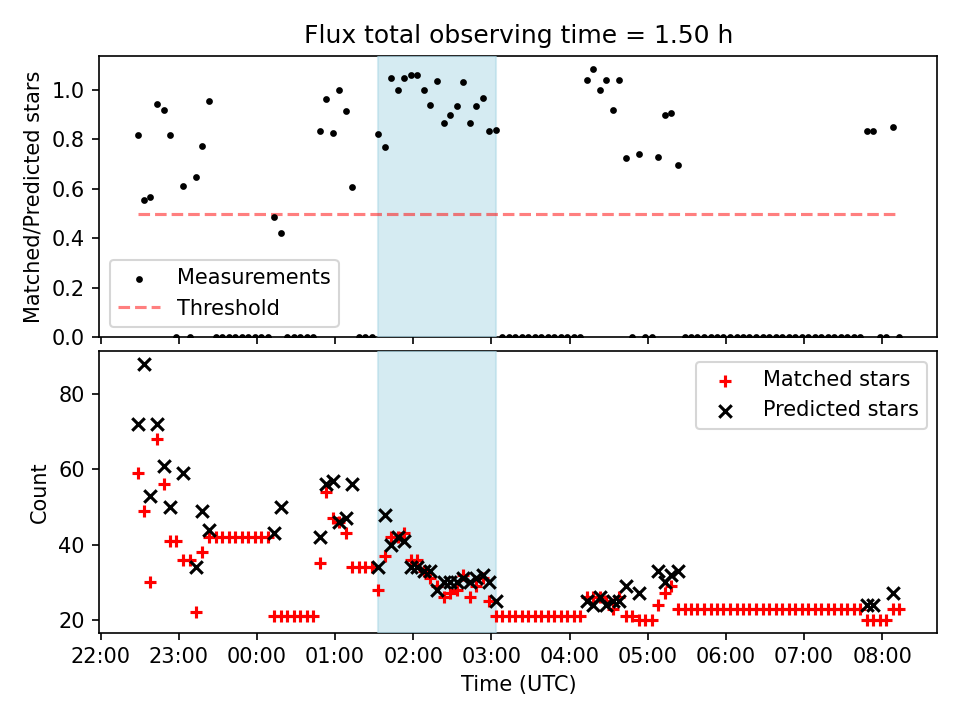 Flux total observing time = 1.50 h

Matched/Predicted stars

1.0
0.8
0.6
0.4
0.2
0.0

Measurements
Threshold

Count

80
60
40
20

Matched stars
Predicted stars

22:00
23:00
00:00
01:00
02:00
03:00
04:00
05:00
06:00
07:00
08:00

Time (UTC)